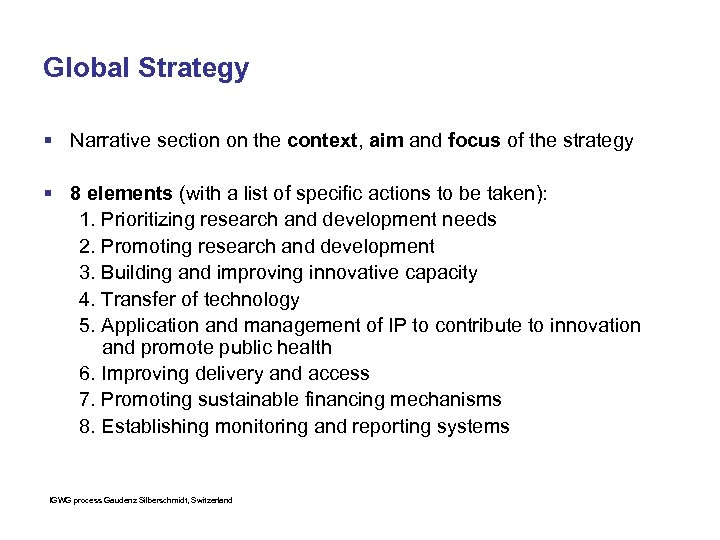 Global Strategy

▪ Narrative section on the context, aim and focus of the strategy

▪ 8 elements (with a list of specific actions to be taken):
1. Prioritizing research and development needs
2. Promoting research and development
3. Building and improving innovative capacity
4. Transfer of technology
5. Application and management of IP to contribute to innovation and promote public health
6. Improving delivery and access
7. Promoting sustainable financing mechanisms
8. Establishing monitoring and reporting systems

IGWG process Gaudenz Silberschmidt, Switzerland